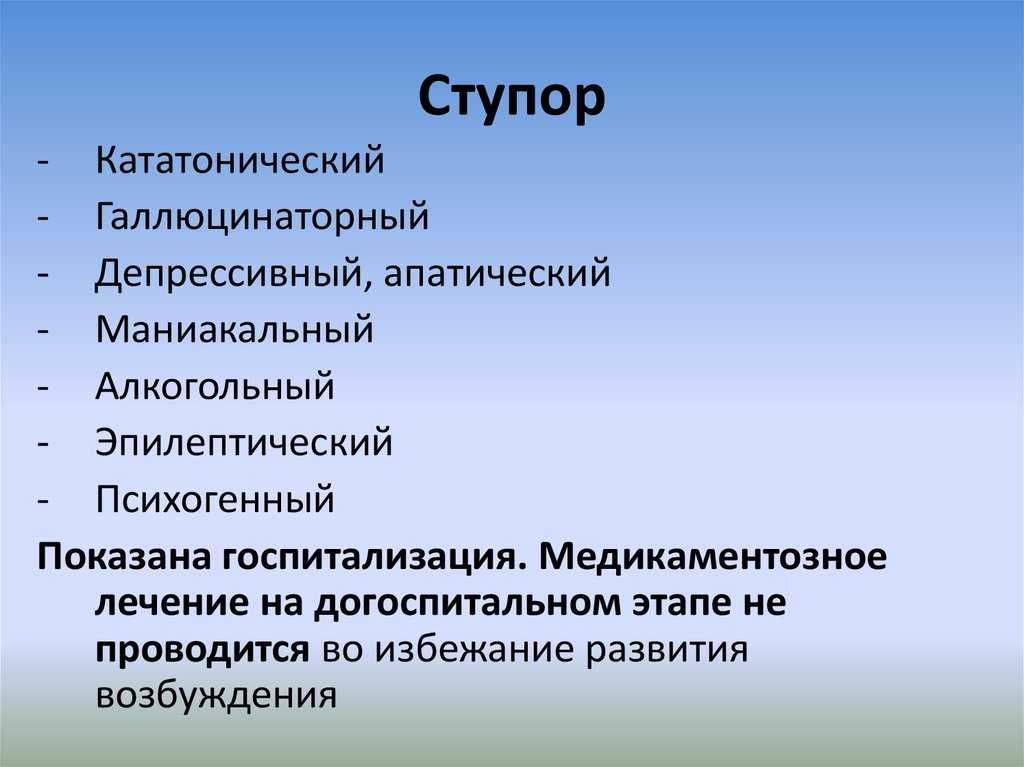 Ступор

- Кататонический
- Галлюцинаторный
- Депрессивный, апатический
- Маниакальный
- Алкогольный
- Эпилептический
- Психогенный

Показана госпитализация. Медикаментозное лечение на догоспитальном этапе не проводится во избежание развития возбуждения